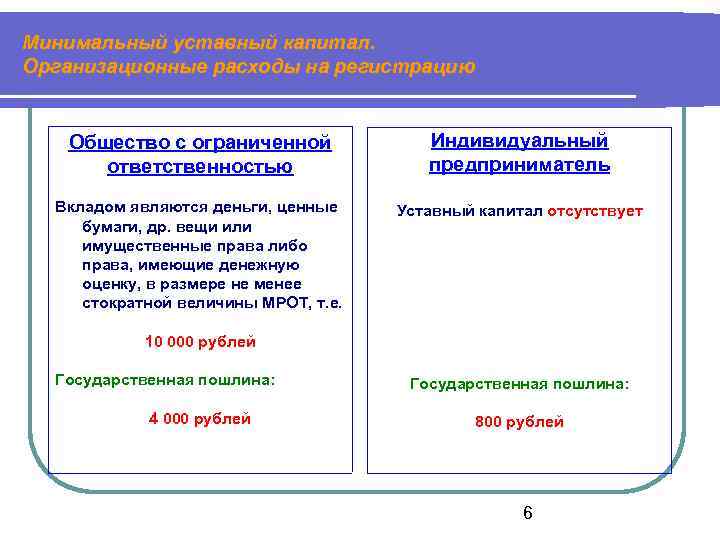 Минимальный уставный капитал.
Организационные расходы на регистрацию

Общество с ограниченной ответственностью

Вкладом являются деньги, ценные бумаги, др. вещи или имущественные права либо права, имеющие денежную оценку, в размере не менее стократной величины МРОТ, т.е.

10 000 рублей

Государственная пошлина:

4 000 рублей

Индивидуальный предприниматель

Уставный капитал отсутствует

Государственная пошлина:

800 рублей

6